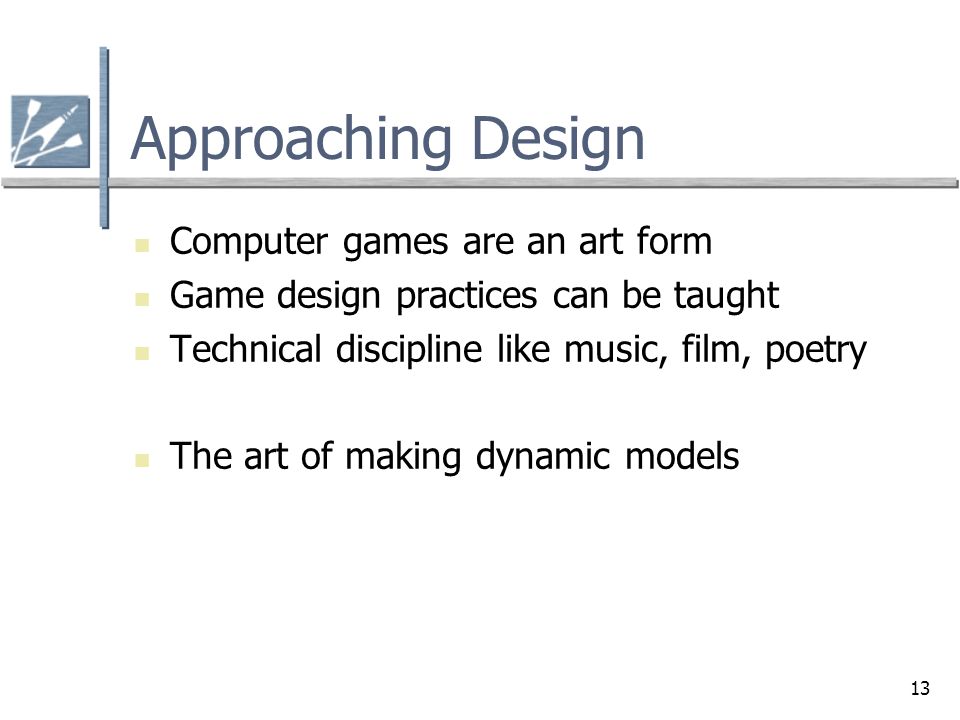 Approaching Design

- Computer games are an art form
- Game design practices can be taught
- Technical discipline like music, film, poetry

- The art of making dynamic models

13